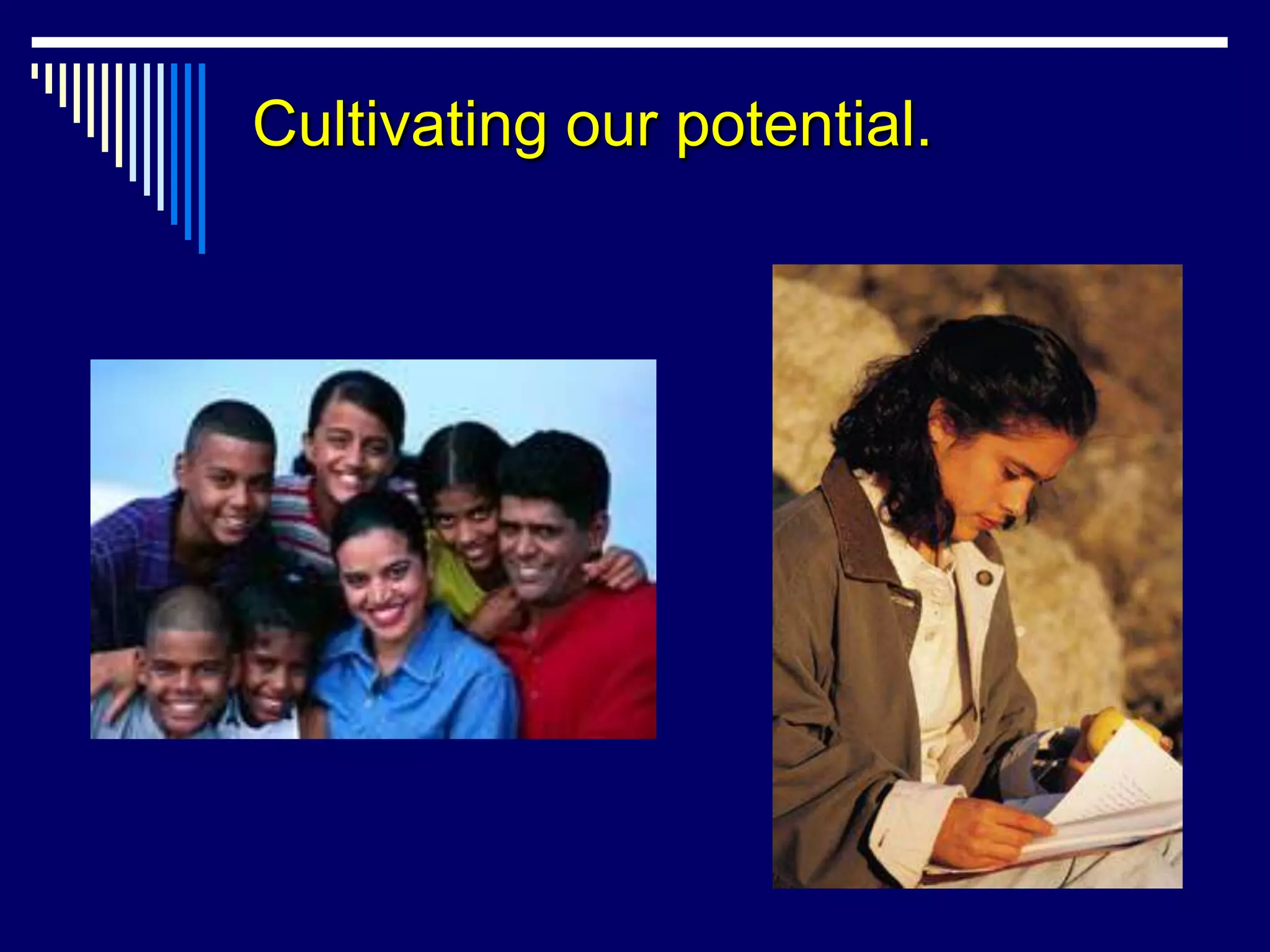 Cultivating our potential.